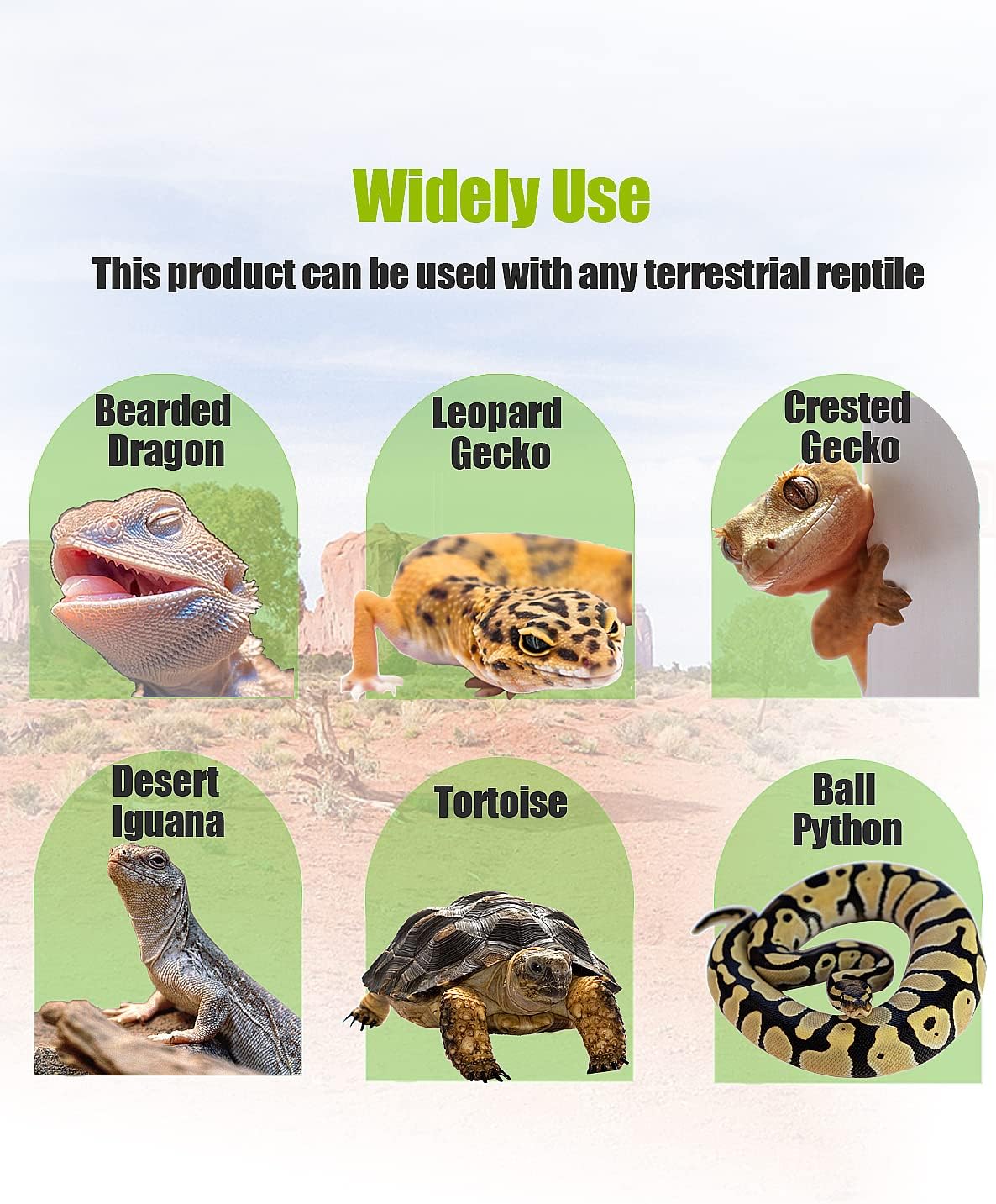 Widely Use

This product can be used with any terrestrial reptile

Bearded Dragon

Leopard Gecko

Crested Gecko

Desert Iguana

Tortoise

Ball Python